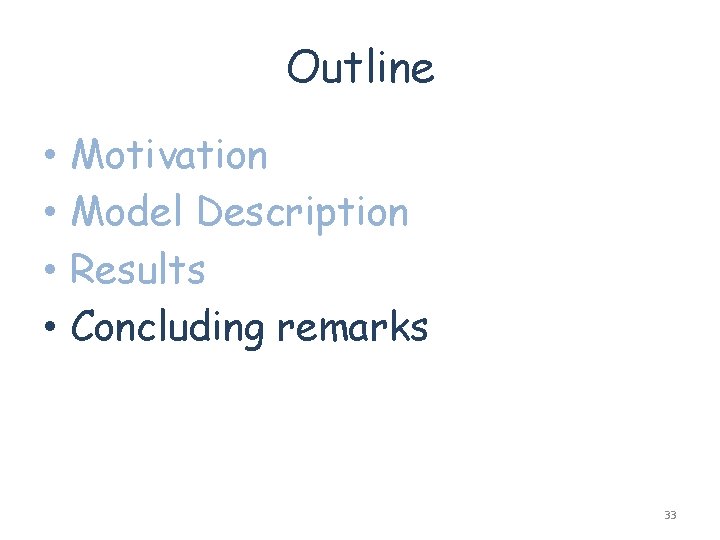 Outline

• Motivation
• Model Description
• Results
• Concluding remarks

33